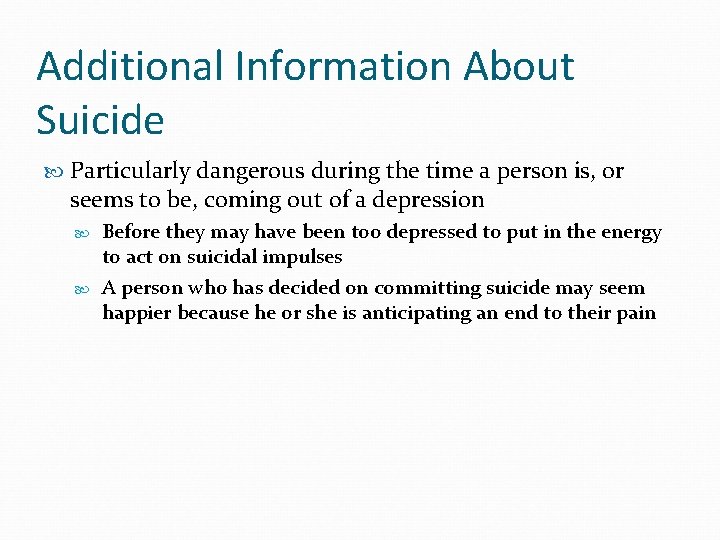 Additional Information About Suicide

Particularly dangerous during the time a person is, or seems to be, coming out of a depression

Before they may have been too depressed to put in the energy to act on suicidal impulses

A person who has decided on committing suicide may seem happier because he or she is anticipating an end to their pain